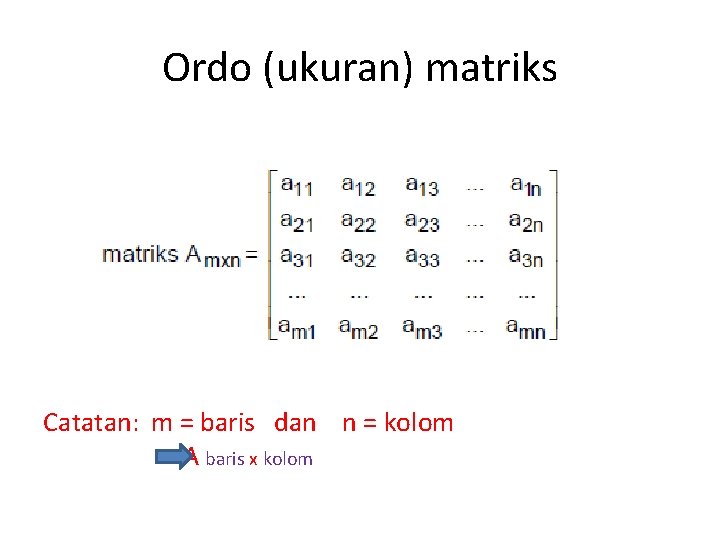 Ordo (ukuran) matriks

matriks $A_{mxn} = \begin{bmatrix} a_{11} & a_{12} & a_{13} & \dots & a_{1n} \\ a_{21} & a_{22} & a_{23} & \dots & a_{2n} \\ a_{31} & a_{32} & a_{33} & \dots & a_{3n} \\ \dots & \dots & \dots & \dots & \dots \\ a_{m1} & a_{m2} & a_{m3} & \dots & a_{mn} \end{bmatrix}$

Catatan: m = baris dan n = kolom

A baris x kolom